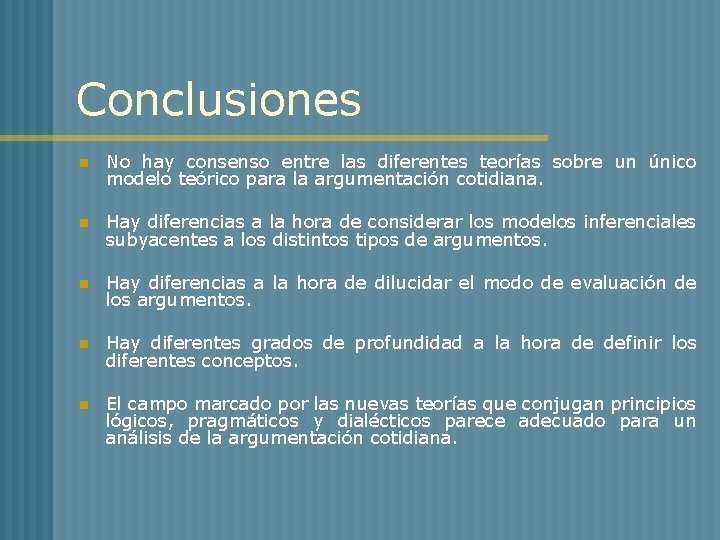 Conclusiones

No hay consenso entre las diferentes teorías sobre un único modelo teórico para la argumentación cotidiana.

Hay diferencias a la hora de considerar los modelos inferenciales subyacentes a los distintos tipos de argumentos.

Hay diferencias a la hora de dilucidar el modo de evaluación de los argumentos.

Hay diferentes grados de profundidad a la hora de definir los diferentes conceptos.

El campo marcado por las nuevas teorías que conjugan principios lógicos, pragmáticos y dialécticos parece adecuado para un análisis de la argumentación cotidiana.